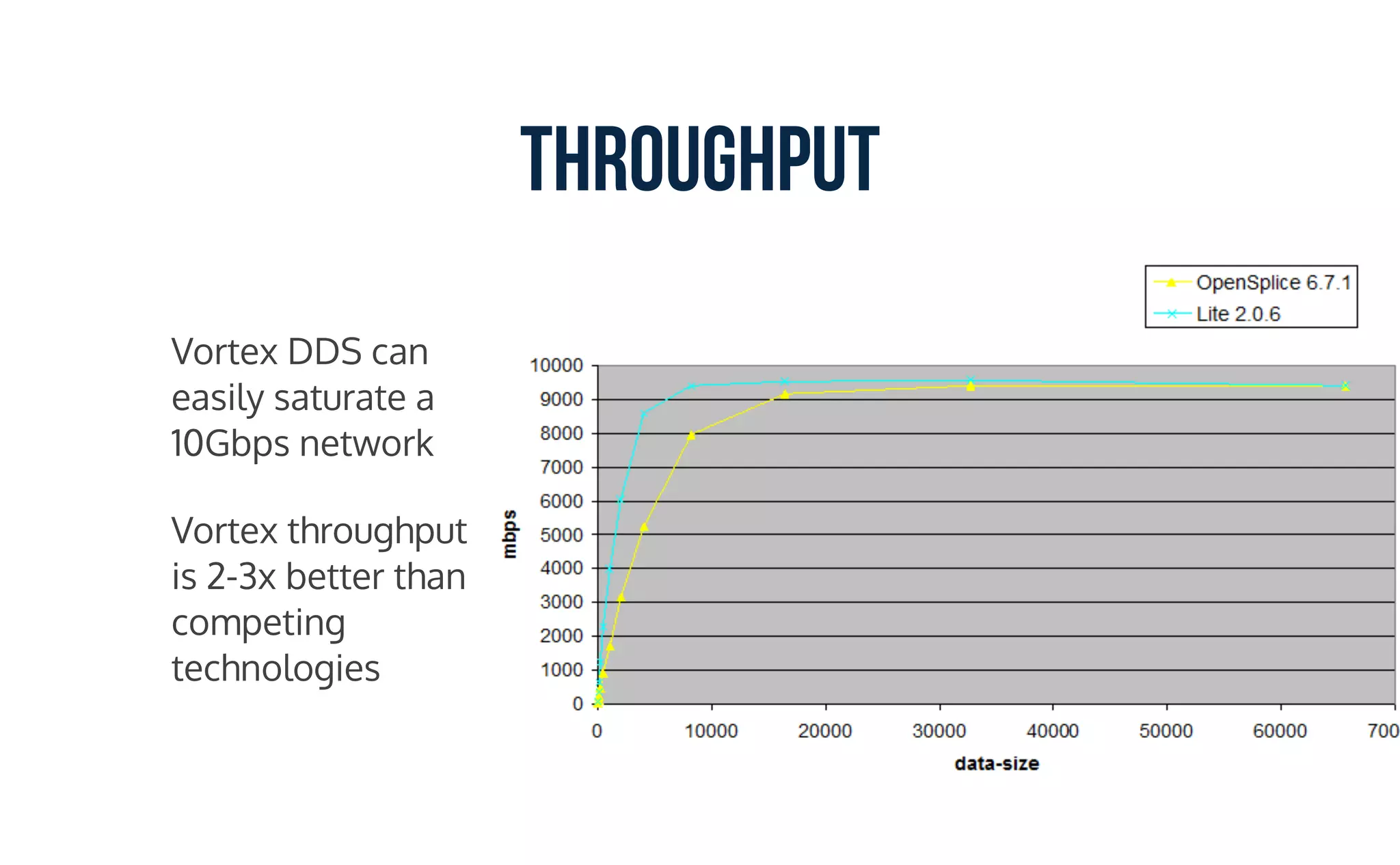 THROUGHPUT

Vortex DDS can easily saturate a 10Gbps network

Vortex throughput is 2-3x better than competing technologies

OpenSplice 6.7.1
Lite 2.0.6

mbps

10000
9000
8000
7000
6000
5000
4000
3000
2000
1000
0

0 10000 20000 30000 40000 50000 60000 700

data-size